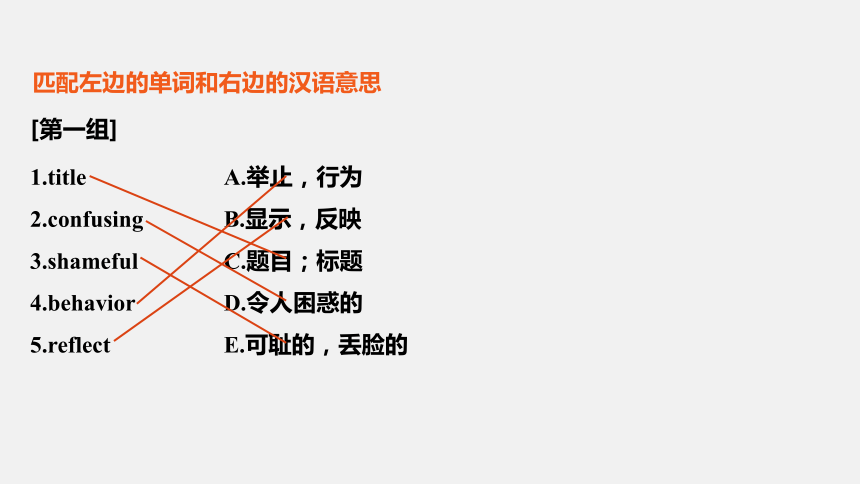 匹配左边的单词和右边的汉语意思

[第一组]

1.title

2.confusing

3.shameful

4.behavior

5.reflect

A.举止，行为

B.显示，反映

C.题目；标题

D.令人困惑的

E.可耻的，丢脸的